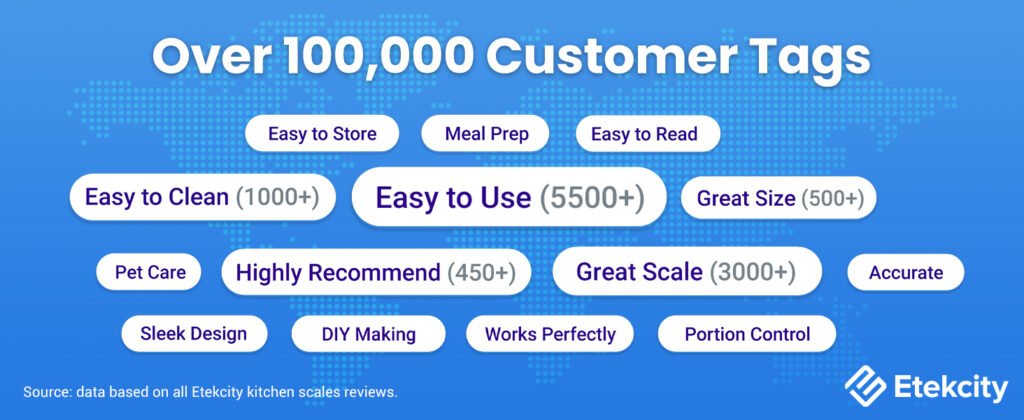 Over 100,000 Customer Tags

Easy to Store

Meal Prep

Easy to Read

Easy to Clean (1000+)

Easy to Use (5500+)

Great Size (500+)

Pet Care

Highly Recommend (450+)

Great Scale (3000+)

Accurate

Sleek Design

DIY Making

Works Perfectly

Portion Control

Source: data based on all Etekcity kitchen scales reviews.

Etekcity